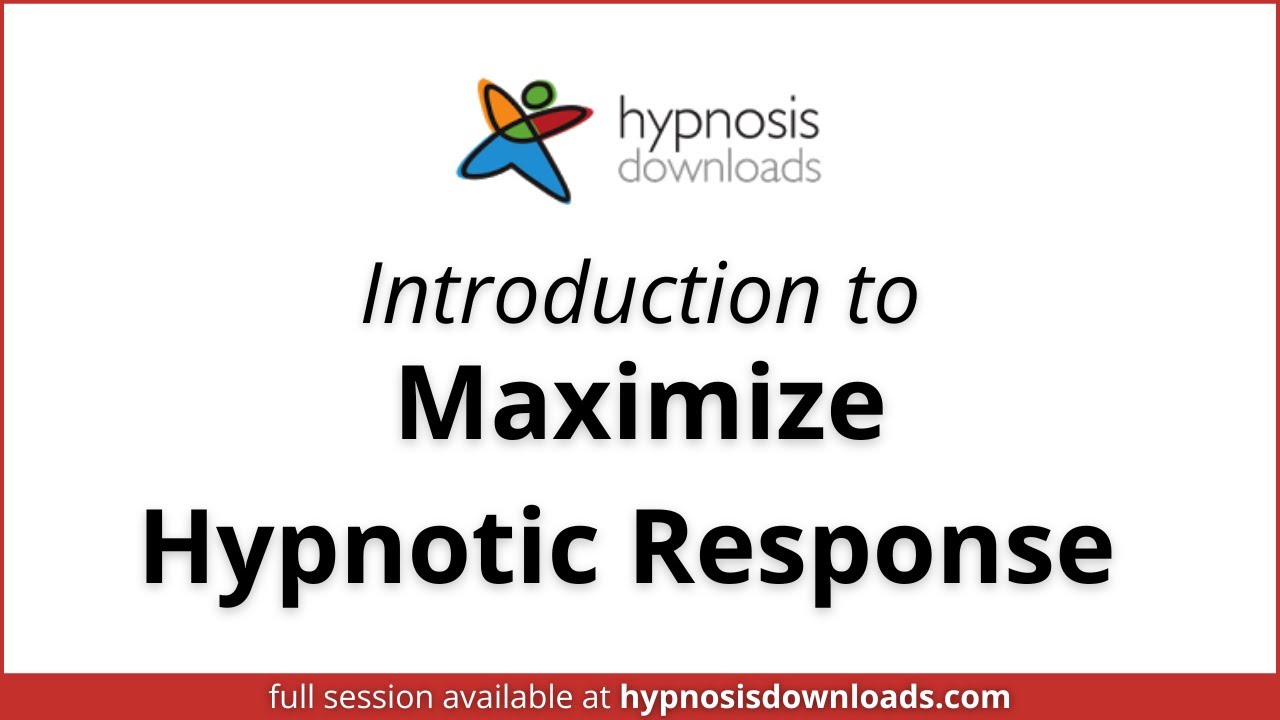 hypnosis
downloads

Introduction to
Maximize
Hypnotic Response

full session available at hypnosisdownloads.com